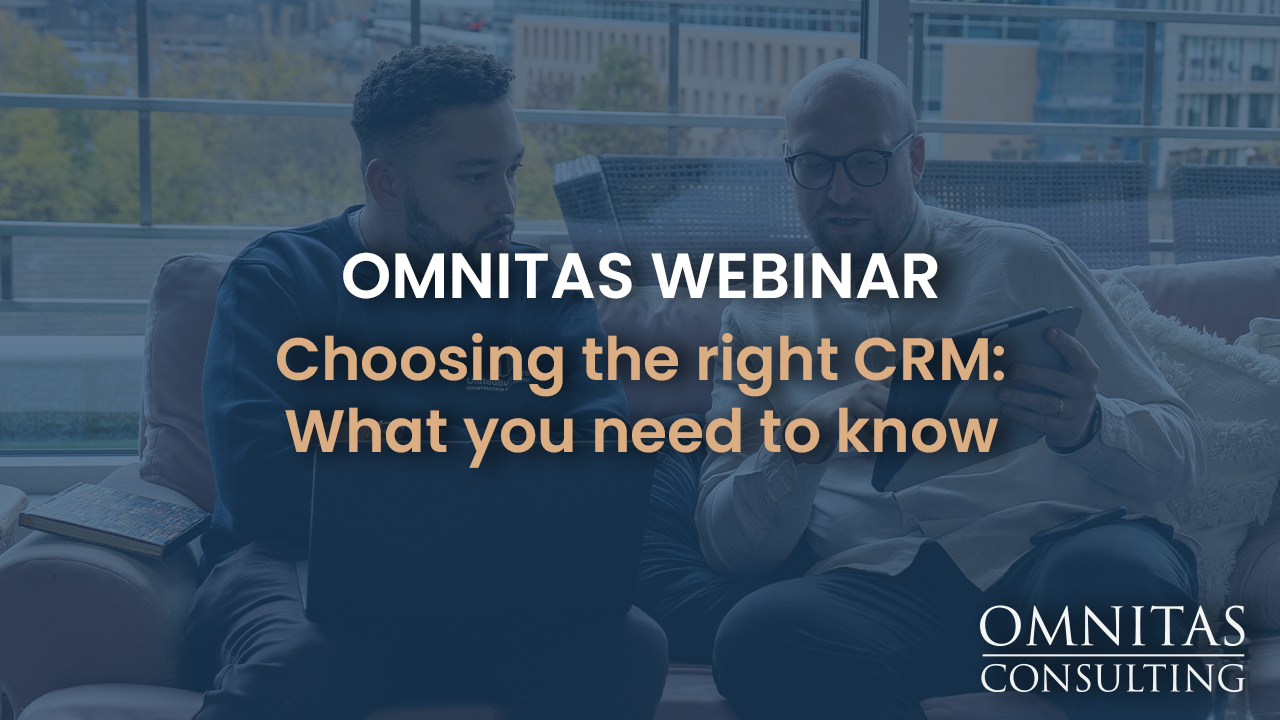 OMNITAS WEBINAR

Choosing the right CRM: What you need to know

OMNITAS
CONSULTING